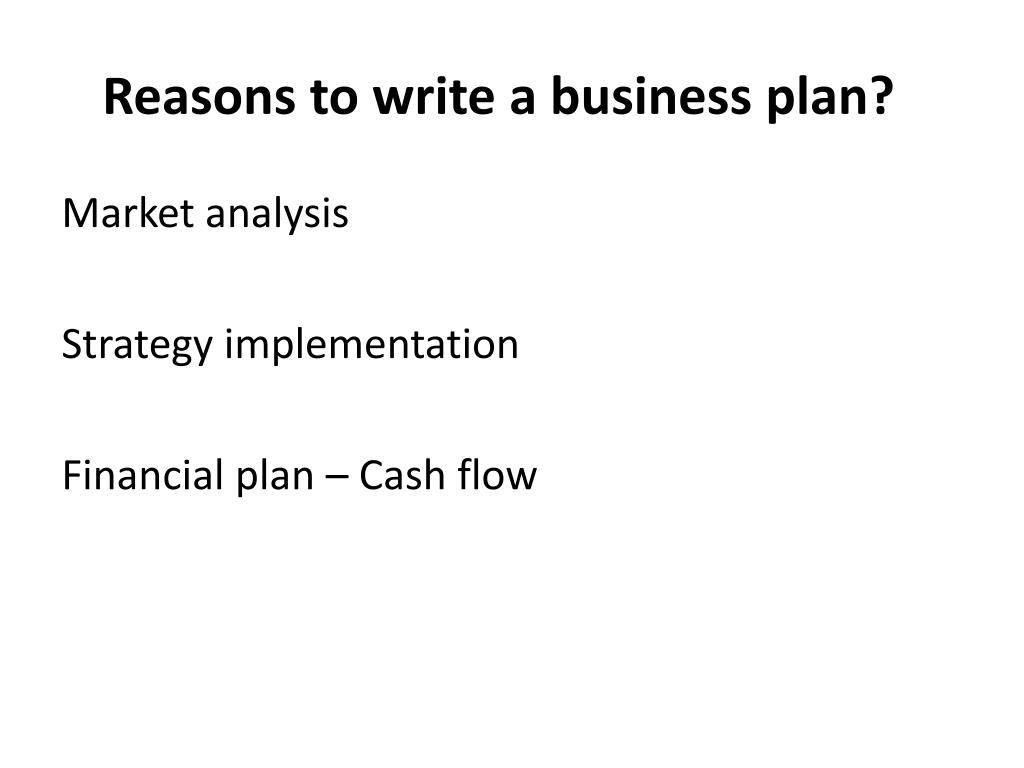 Reasons to write a business plan?

Market analysis

Strategy implementation

Financial plan – Cash flow